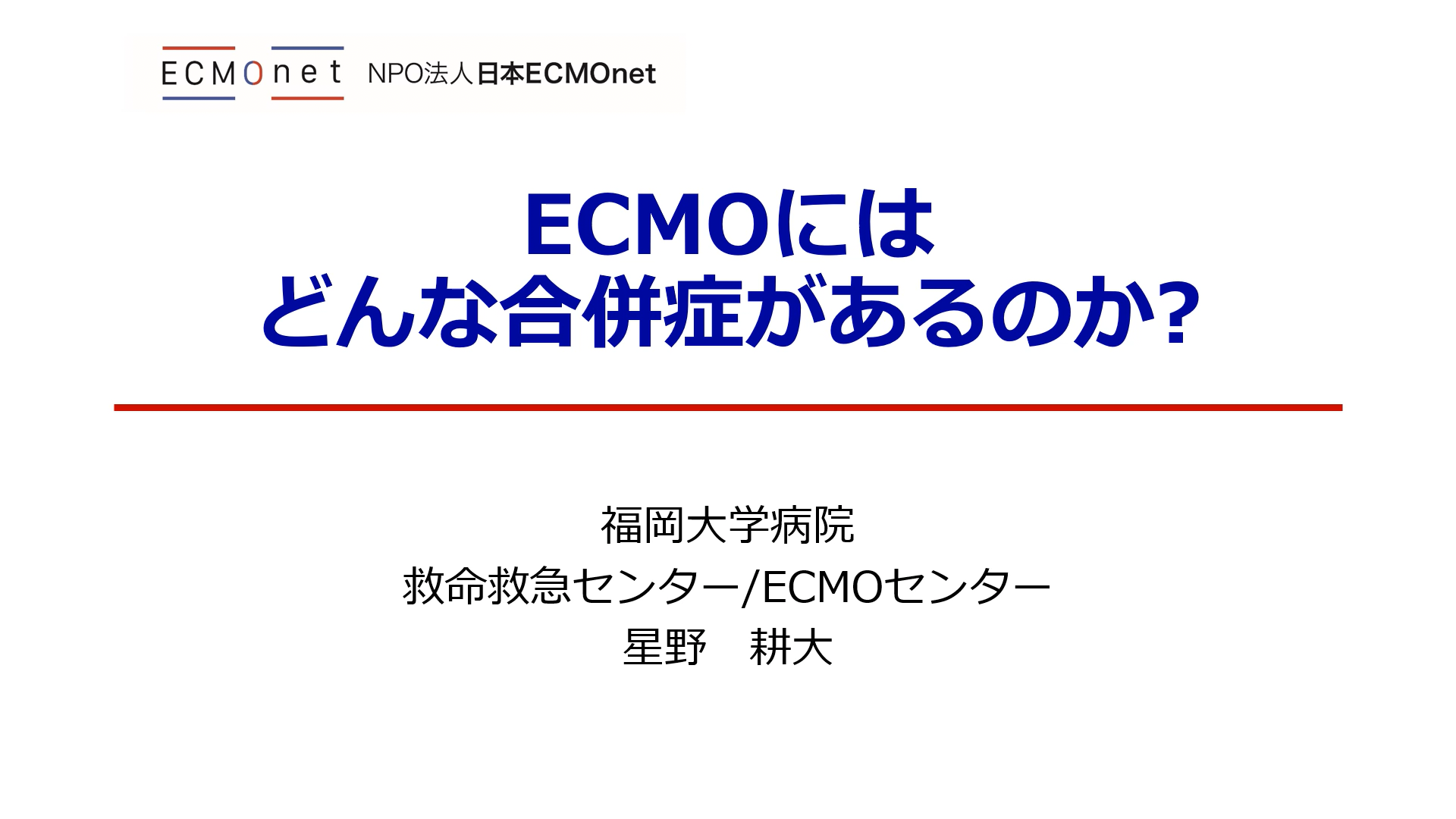 ECMOnet NPO法人日本ECMOnet

ECMOには
どんな合併症があるのか?

福岡大学病院
救命救急センター/ECMOセンター
星野　耕大